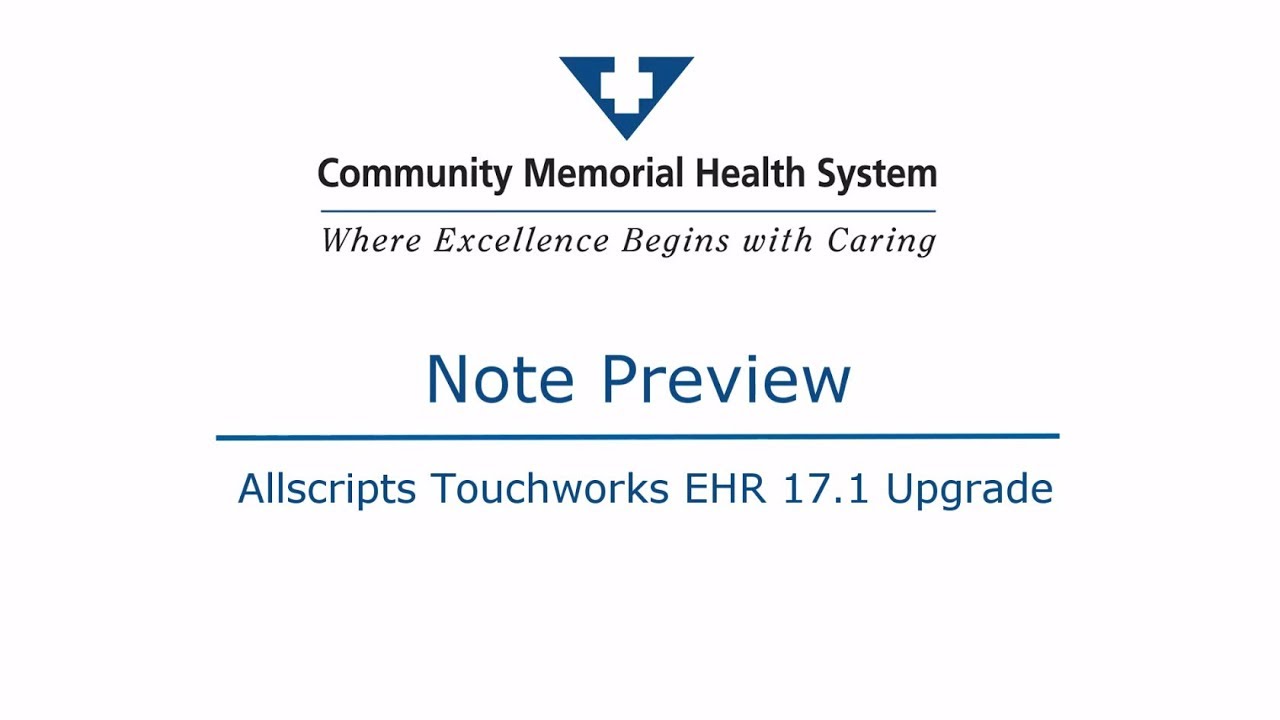 Community Memorial Health System

Where Excellence Begins with Caring

Note Preview

Allscripts Touchworks EHR 17.1 Upgrade